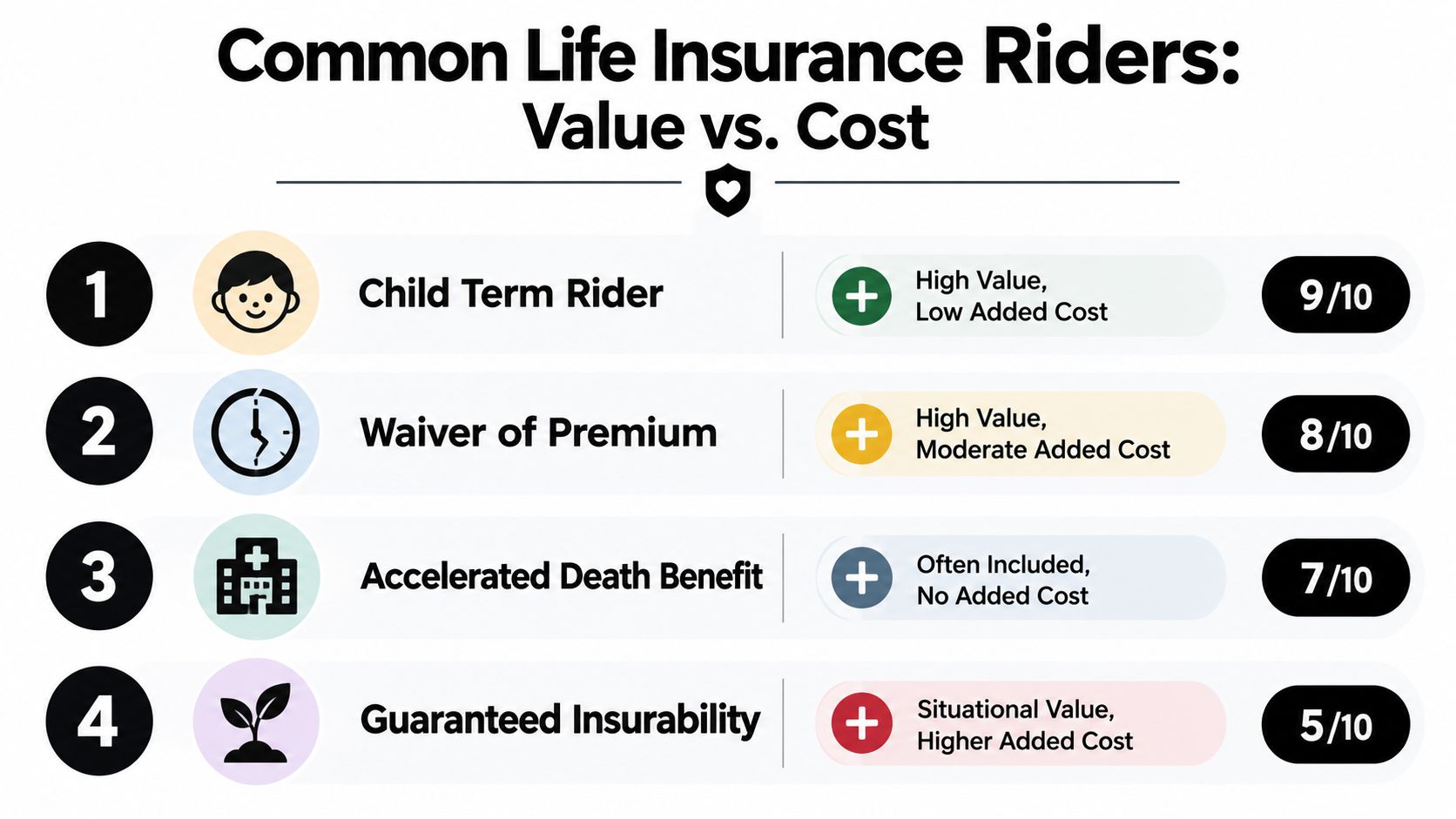 Common Life Insurance Riders:
Value vs. Cost

1 Child Term Rider
High Value, Low Added Cost
9/10

2 Waiver of Premium
High Value, Moderate Added Cost
8/10

3 Accelerated Death Benefit
Often Included, No Added Cost
7/10

4 Guaranteed Insurability
Situational Value, Higher Added Cost
5/10